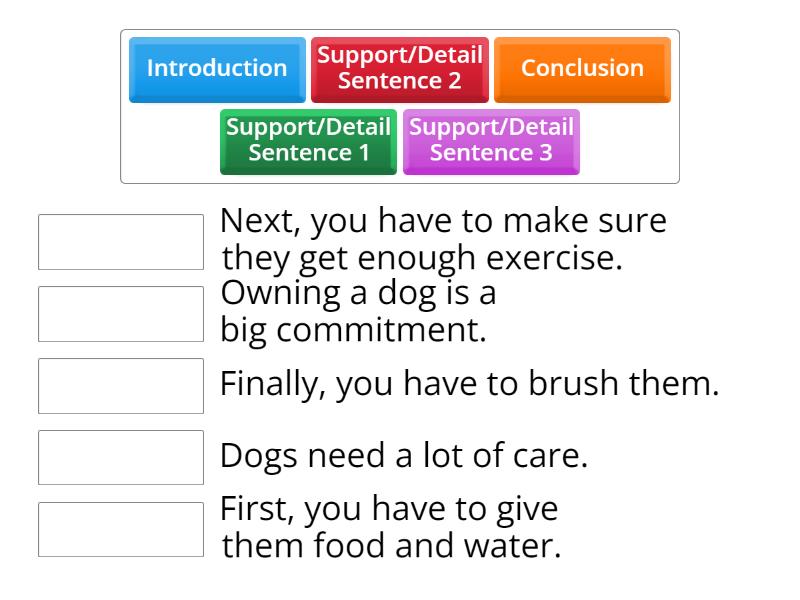 Introduction
Support/Detail Sentence 2
Conclusion
Support/Detail Sentence 1
Support/Detail Sentence 3

Next, you have to make sure they get enough exercise.

Owning a dog is a big commitment.

Finally, you have to brush them.

Dogs need a lot of care.

First, you have to give them food and water.